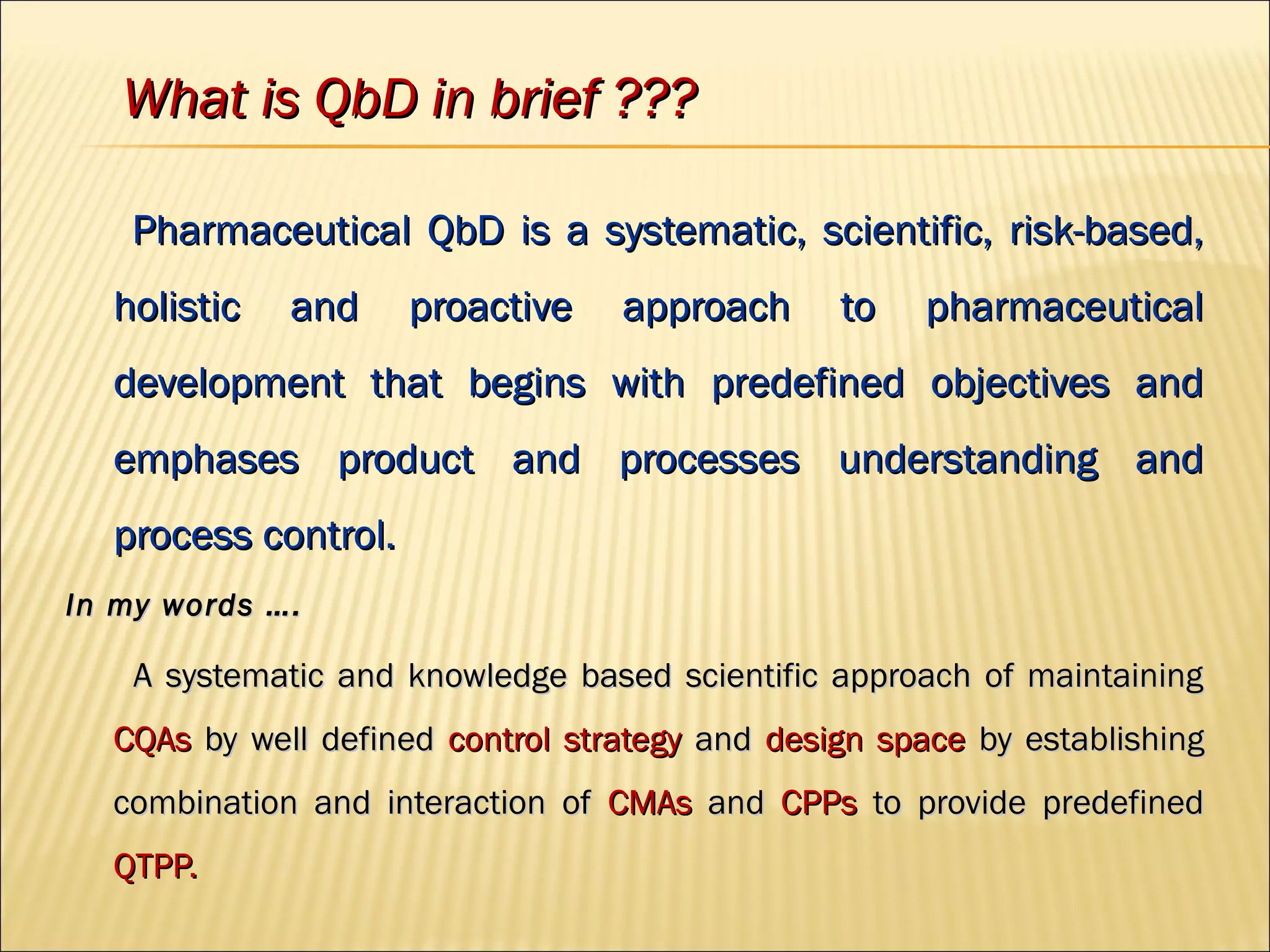 What is QbD in brief ???

Pharmaceutical QbD is a systematic, scientific, risk-based, holistic and proactive approach to pharmaceutical development that begins with predefined objectives and emphases product and processes understanding and process control.

In my words ….

A systematic and knowledge based scientific approach of maintaining CQAs by well defined control strategy and design space by establishing combination and interaction of CMAs and CPPs to provide predefined QTPP.